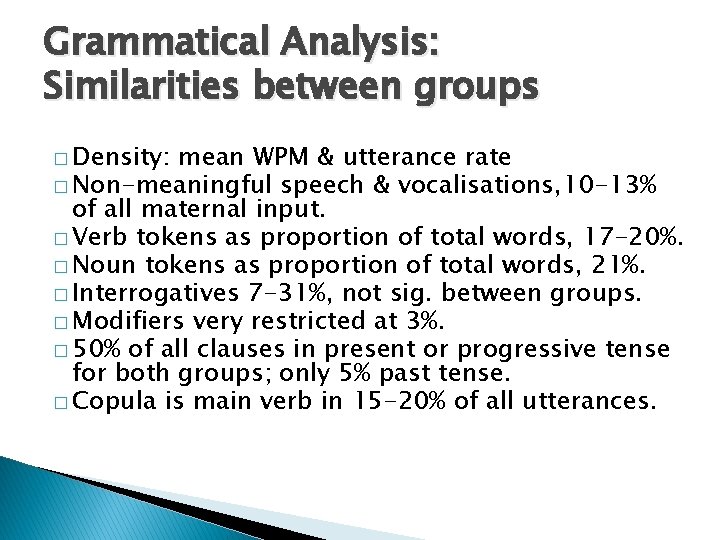 Grammatical Analysis:
Similarities between groups

□ Density: mean WPM & utterance rate
□ Non-meaningful speech & vocalisations,10-13% of all maternal input.
□ Verb tokens as proportion of total words, 17-20%.
□ Noun tokens as proportion of total words, 21%.
□ Interrogatives 7-31%, not sig. between groups.
□ Modifiers very restricted at 3%.
□ 50% of all clauses in present or progressive tense for both groups; only 5% past tense.
□ Copula is main verb in 15-20% of all utterances.